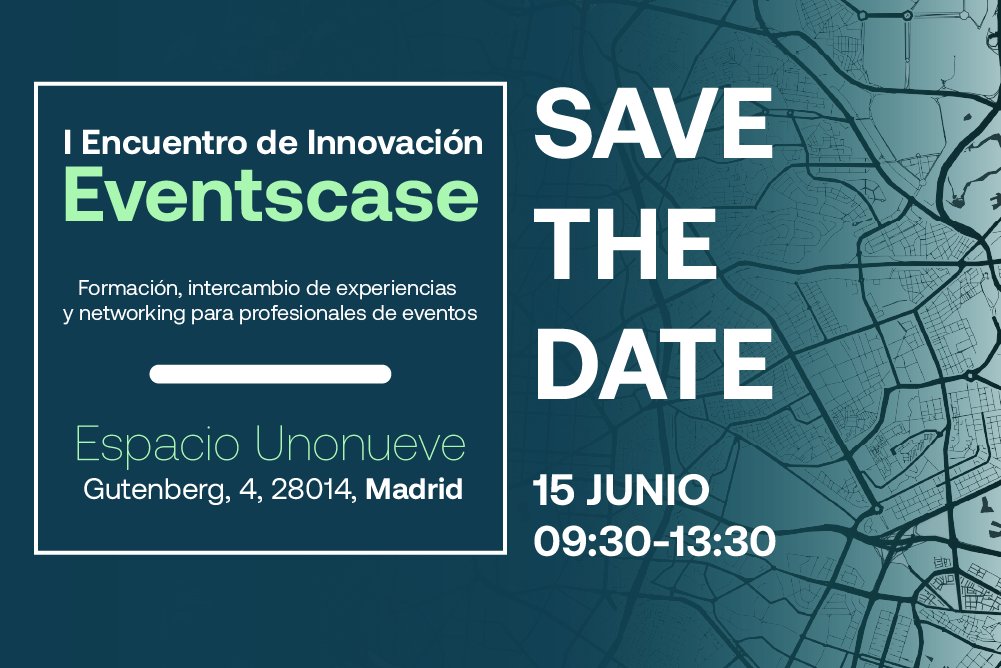 I Encuentro de Innovación
Eventscase

Formación, intercambio de experiencias y networking para profesionales de eventos

Espacio Unonueve
Gutenberg, 4, 28014, Madrid

SAVE THE DATE

15 JUNIO
09:30-13:30